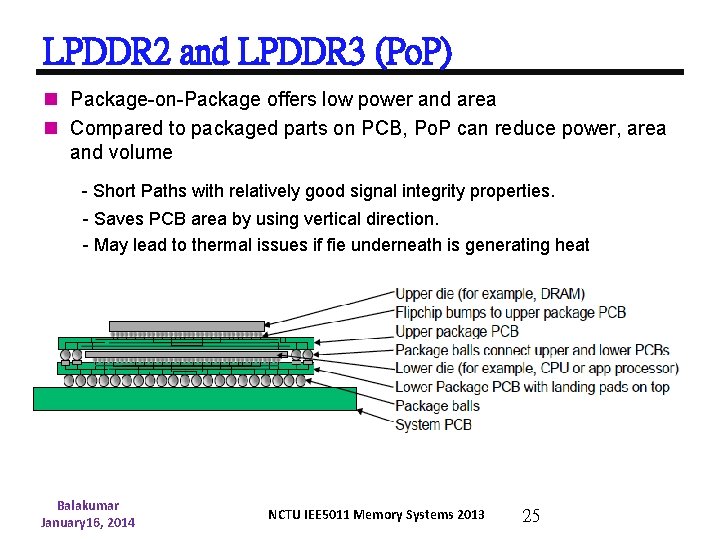 LPDDR2 and LPDDR3 (PoP)

Package-on-Package offers low power and area

Compared to packaged parts on PCB, PoP can reduce power, area and volume

- Short Paths with relatively good signal integrity properties.
- Saves PCB area by using vertical direction.
- May lead to thermal issues if fie underneath is generating heat

Upper die (for example, DRAM)
Flipchip bumps to upper package PCB
Upper package PCB
Package balls connect upper and lower PCBs
Lower die (for example, CPU or app processor)
Lower Package PCB with landing pads on top
Package balls
System PCB

Balakumar
January16, 2014

NCTU IEE5011 Memory Systems 2013

25